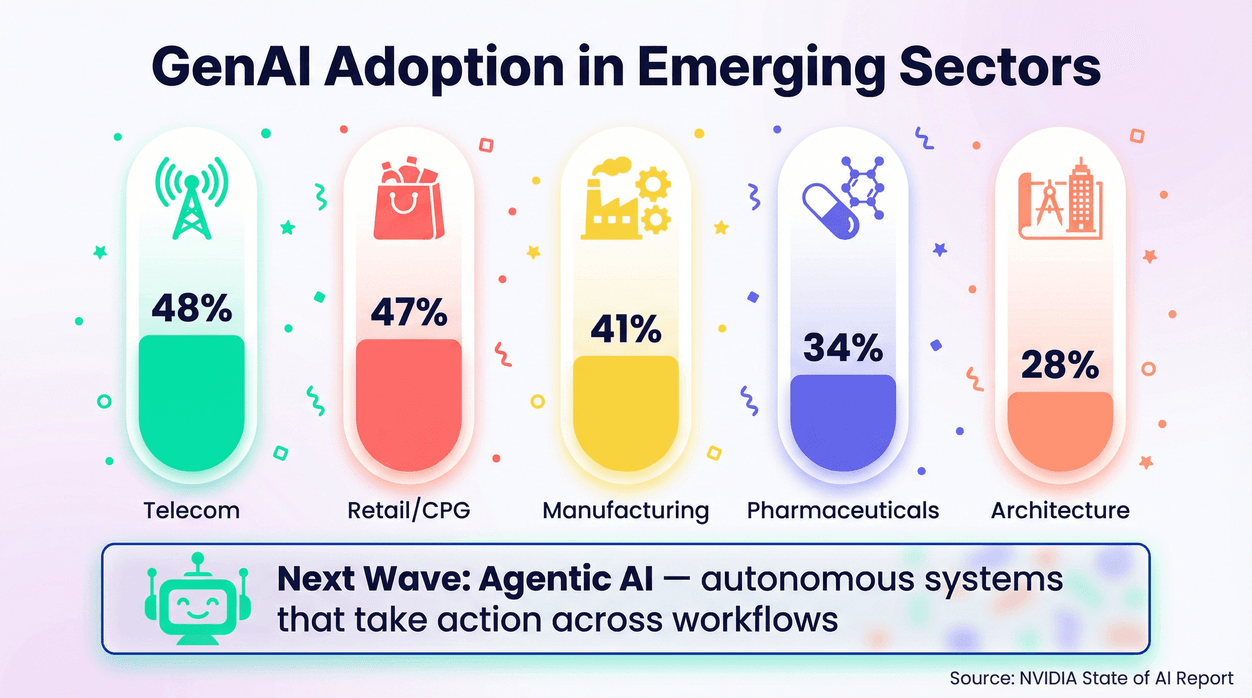 GenAI Adoption in Emerging Sectors

48%
Telecom

47%
Retail/CPG

41%
Manufacturing

34%
Pharmaceuticals

28%
Architecture

Next Wave: Agentic AI — autonomous systems that take action across workflows

Source: NVIDIA State of AI Report